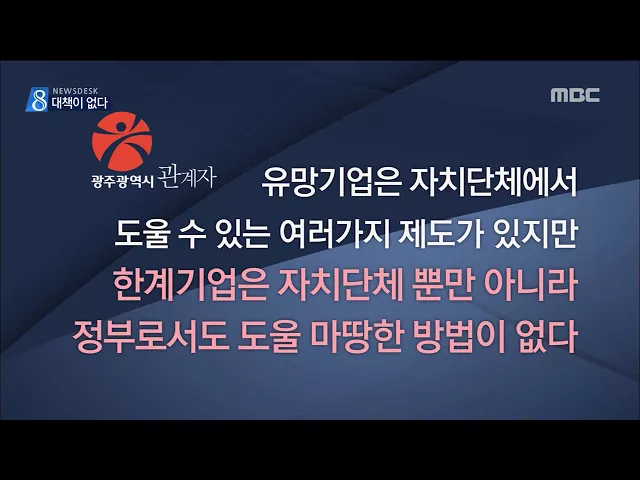 8 NEWSDESK
대책이 없다

MBC

광주광역시 관계자

유망기업은 자치단체에서 도울 수 있는 여러가지 제도가 있지만 한계기업은 자치단체 뿐만 아니라 정부로서도 도울 마땅한 방법이 없다